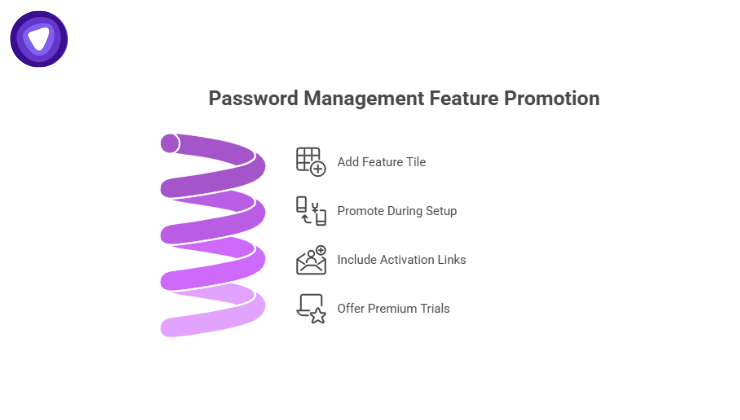 Password Management Feature Promotion

Add Feature Tile

Promote During Setup

Include Activation Links

Offer Premium Trials